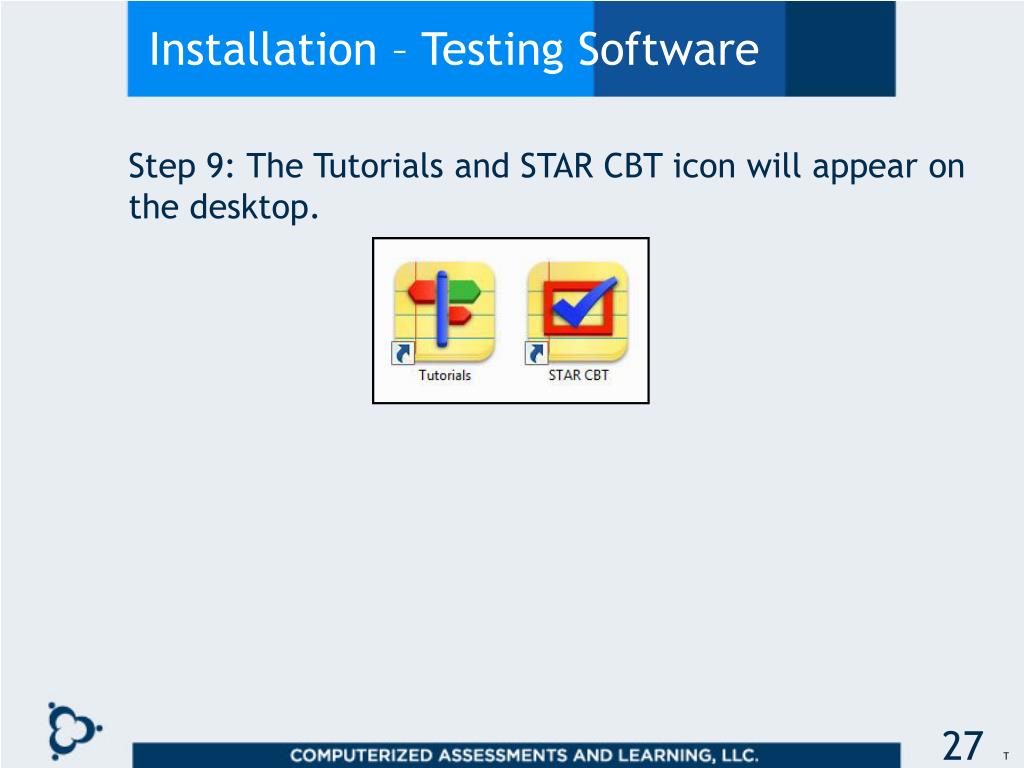 Installation – Testing Software

Step 9: The Tutorials and STAR CBT icon will appear on the desktop.

Tutorials

STAR CBT

COMPUTERIZED ASSESSMENTS AND LEARNING, LLC.

27

T